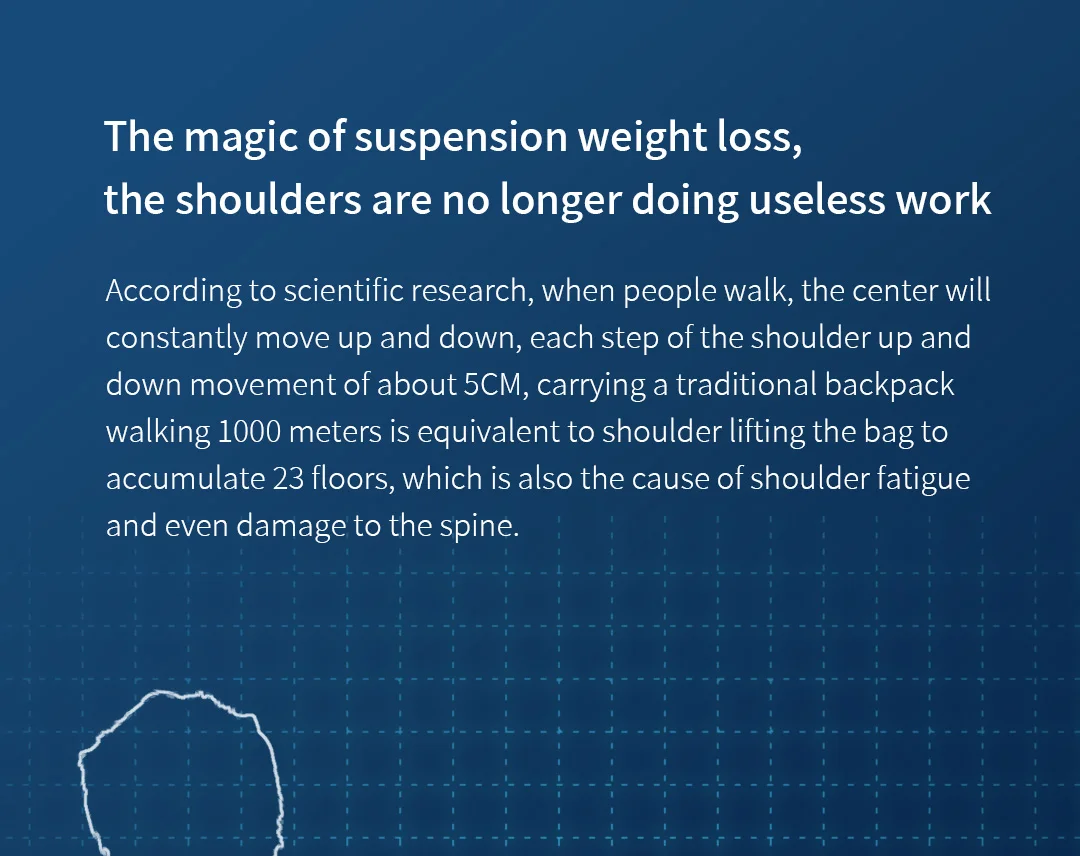 The magic of suspension weight loss,
the shoulders are no longer doing useless work

According to scientific research, when people walk, the center will constantly move up and down, each step of the shoulder up and down movement of about 5CM, carrying a traditional backpack walking 1000 meters is equivalent to shoulder lifting the bag to accumulate 23 floors, which is also the cause of shoulder fatigue and even damage to the spine.